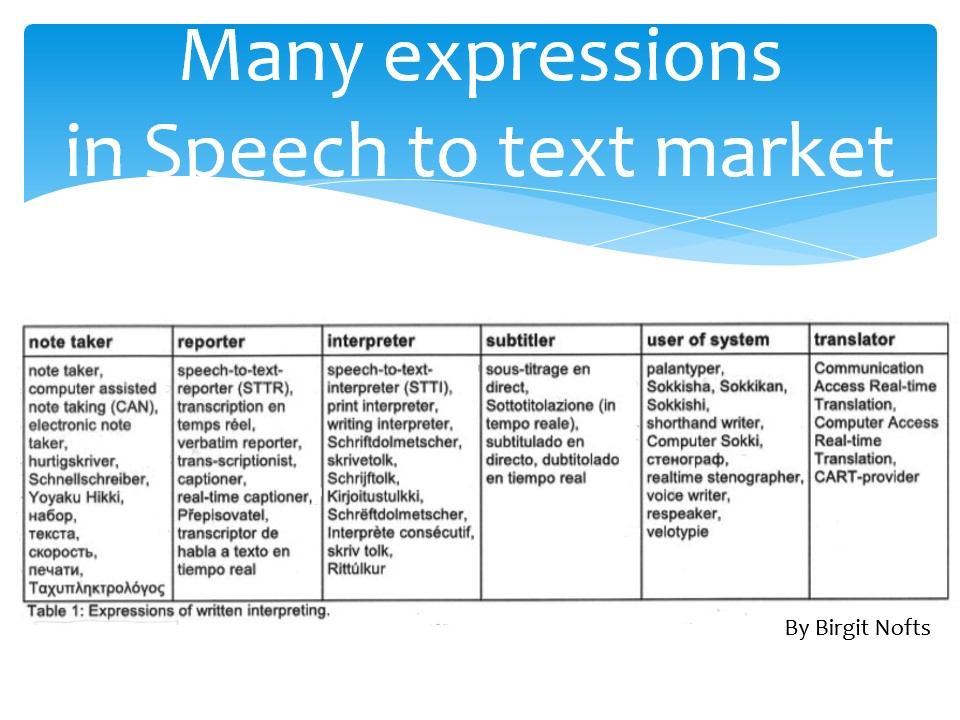 Many expressions in Speech to text market

| note taker | reporter | interpreter | subtitler | user of system | translator |
|---|---|---|---|---|---|
| note taker, computer assisted note taking (CAN), electronic note taker, hurtigskriver, Schnellschreiber, Yoyaku Hikki, набор, текста, скорость, печати, Ταχυπληκτρολόγος | speech-to-text-reporter (STTR), transcription en temps réel, verbatim reporter, trans-scriptionist, captioner, real-time captioner, Přepisovatel, transcriptor de habla a texto en tiempo real | speech-to-text-interpreter (STTI), print interpreter, writing interpreter, Schriftdolmetscher, skrivetolk, Schrijftolk, Kirjoitustulkki, Schrëftdolmetscher, Interprète consécutif, skriv tolk, Rittúlkur | sous-titrage en direct, Sottotitolazione (in tempo reale), subtitulado en directo, dubtitolado en tiempo real | palantyper, Sokkisha, Sokkikan, Sokkishi, shorthand writer, Computer Sokki, стенограф, realtime stenographer, voice writer, respeaker, velotypie | Communication Access Real-time Translation, Computer Access Real-time Translation, CART-provider |

Table 1: Expressions of written interpreting.

By Birgit Nofts